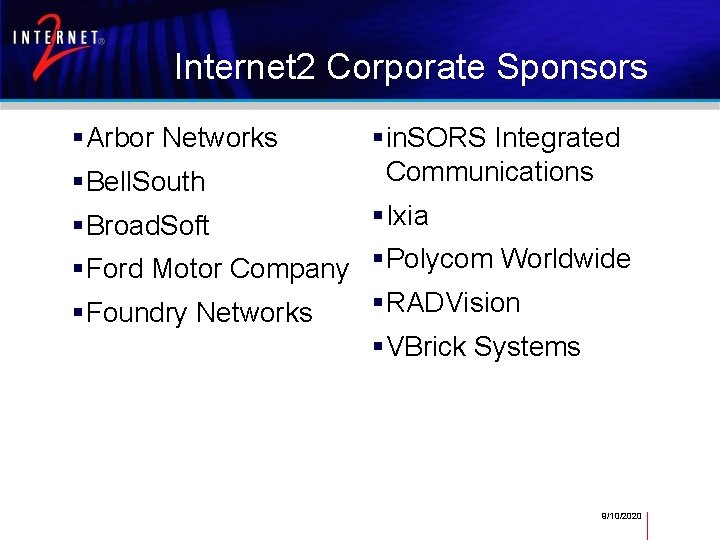 INTERNET® 2

Internet2 Corporate Sponsors

▪ Arbor Networks
▪ BellSouth
▪ BroadSoft
▪ Ford Motor Company
▪ Foundry Networks

▪ inSORS Integrated Communications
▪ Ixia
▪ Polycom Worldwide
▪ RADVision
▪ VBrick Systems

9/10/2020